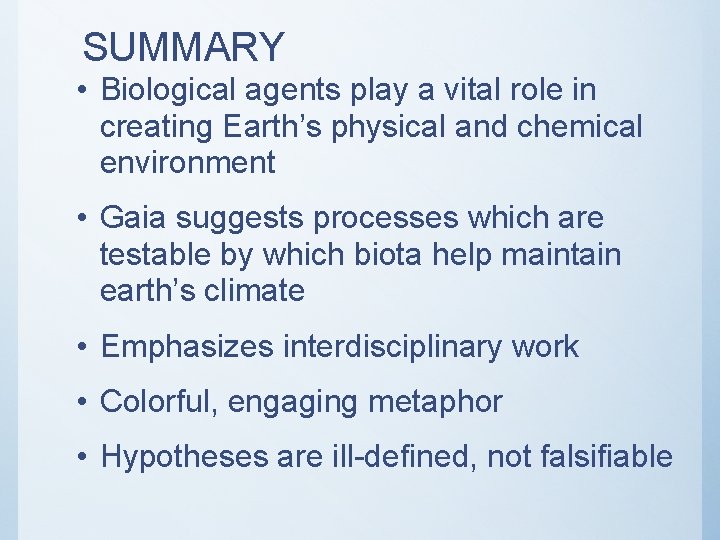 SUMMARY

• Biological agents play a vital role in creating Earth’s physical and chemical environment

• Gaia suggests processes which are testable by which biota help maintain earth’s climate

• Emphasizes interdisciplinary work

• Colorful, engaging metaphor

• Hypotheses are ill-defined, not falsifiable